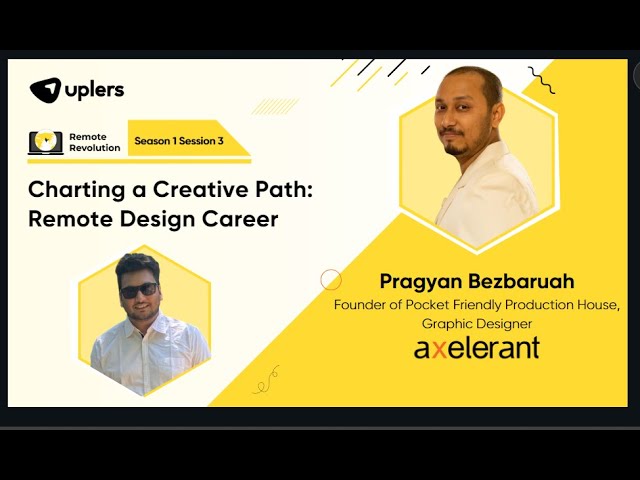 uplers

Remote Revolution

Season 1 Session 3

Charting a Creative Path: Remote Design Career

Pragyan Bezbaruah

Founder of Pocket Friendly Production House, Graphic Designer

axelerant